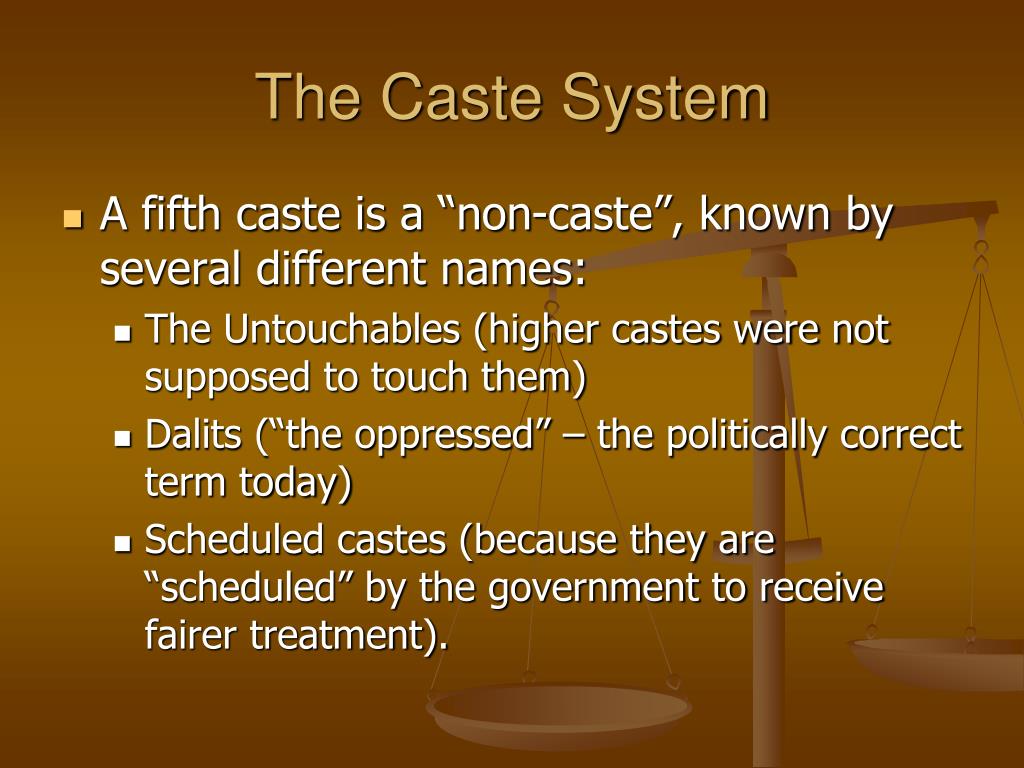 The Caste System

A fifth caste is a “non-caste”, known by several different names:

The Untouchables (higher castes were not supposed to touch them)

Dalits (“the oppressed” – the politically correct term today)

Scheduled castes (because they are “scheduled” by the government to receive fairer treatment).